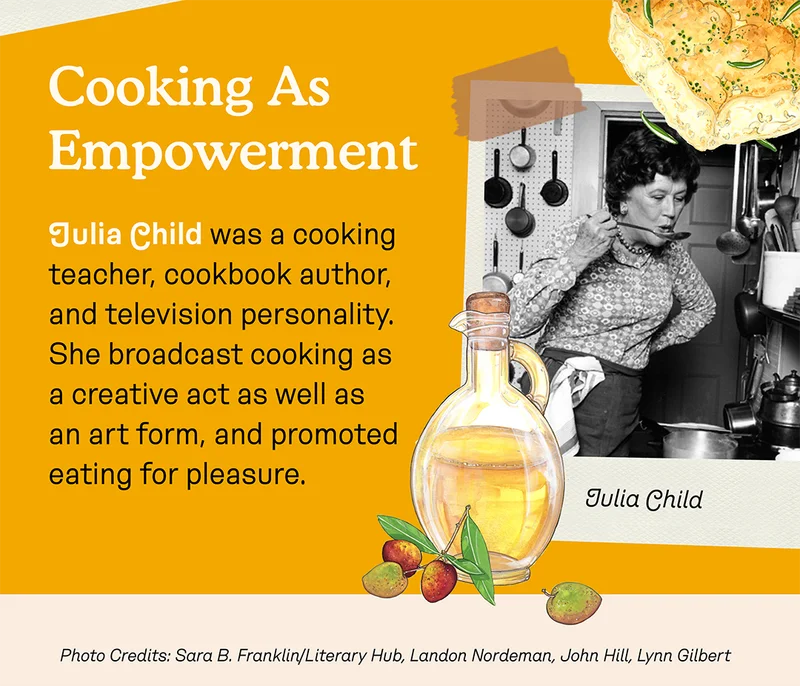 Cooking As Empowerment

Julia Child was a cooking teacher, cookbook author, and television personality. She broadcast cooking as a creative act as well as an art form, and promoted eating for pleasure.

Julia Child

Photo Credits: Sara B. Franklin/Literary Hub, Landon Nordeman, John Hill, Lynn Gilbert